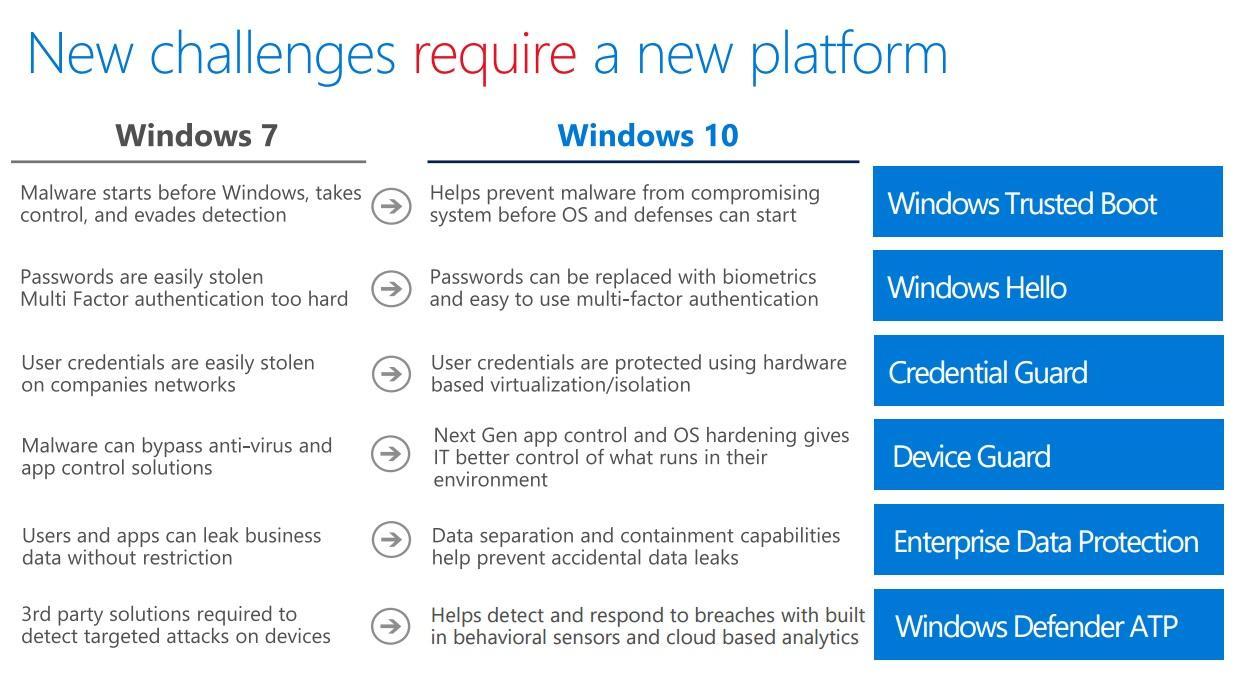 New challenges require a new platform

| Windows 7 | Windows 10 | |
|---|---|---|
| Malware starts before Windows, takes control, and evades detection | Helps prevent malware from compromising system before OS and defenses can start | Windows Trusted Boot |
| Passwords are easily stolen Multi Factor authentication too hard | Passwords can be replaced with biometrics and easy to use multi-factor authentication | Windows Hello |
| User credentials are easily stolen on companies networks | User credentials are protected using hardware based virtualization/isolation | Credential Guard |
| Malware can bypass anti-virus and app control solutions | Next Gen app control and OS hardening gives IT better control of what runs in their environment | Device Guard |
| Users and apps can leak business data without restriction | Data separation and containment capabilities help prevent accidental data leaks | Enterprise Data Protection |
| 3rd party solutions required to detect targeted attacks on devices | Helps detect and respond to breaches with built in behavioral sensors and cloud based analytics | Windows Defender ATP |